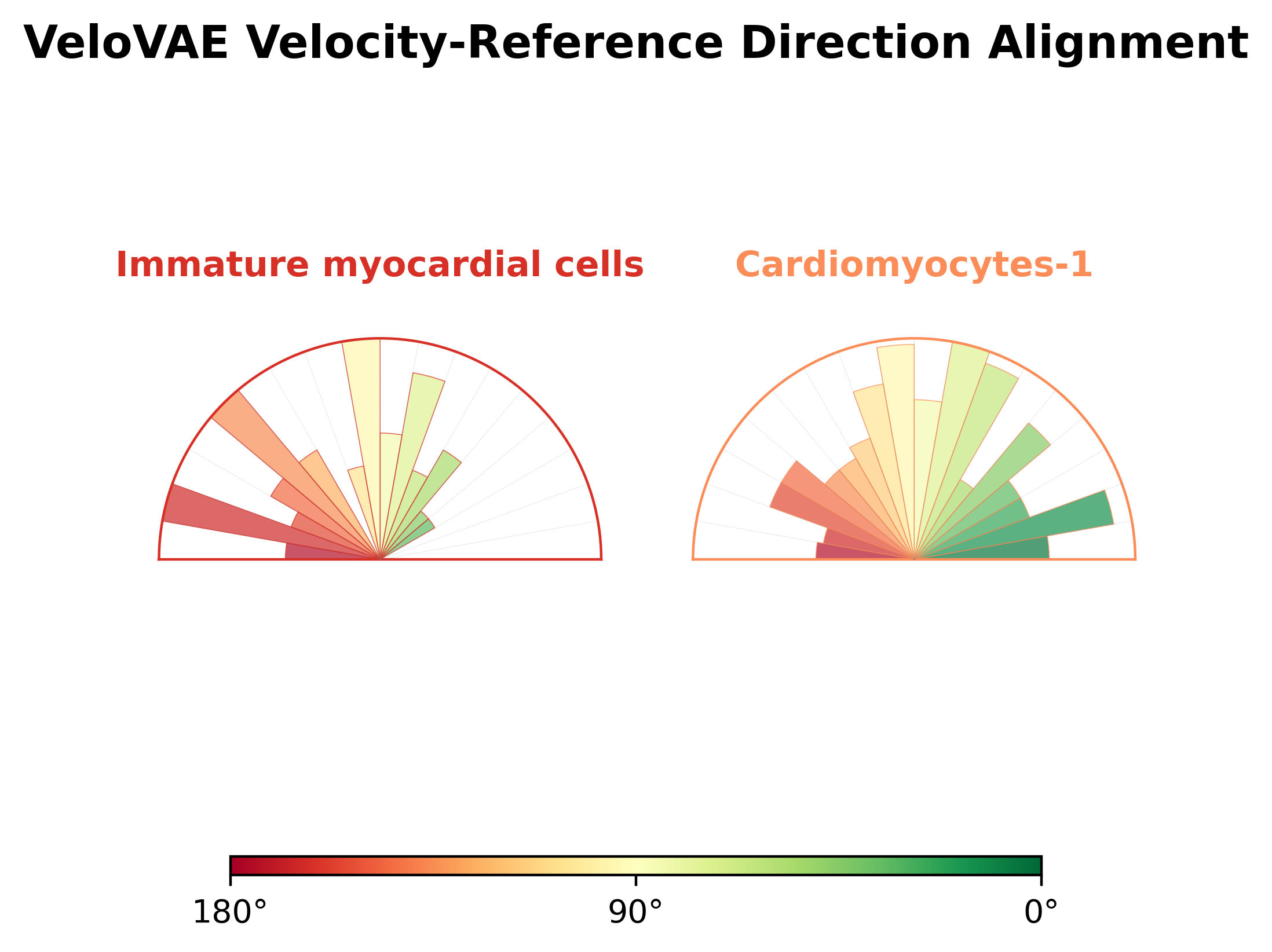 VeloVAE Velocity-Reference Direction Alignment

Immature myocardial cells

Cardiomyocytes-1

180°

90°

0°